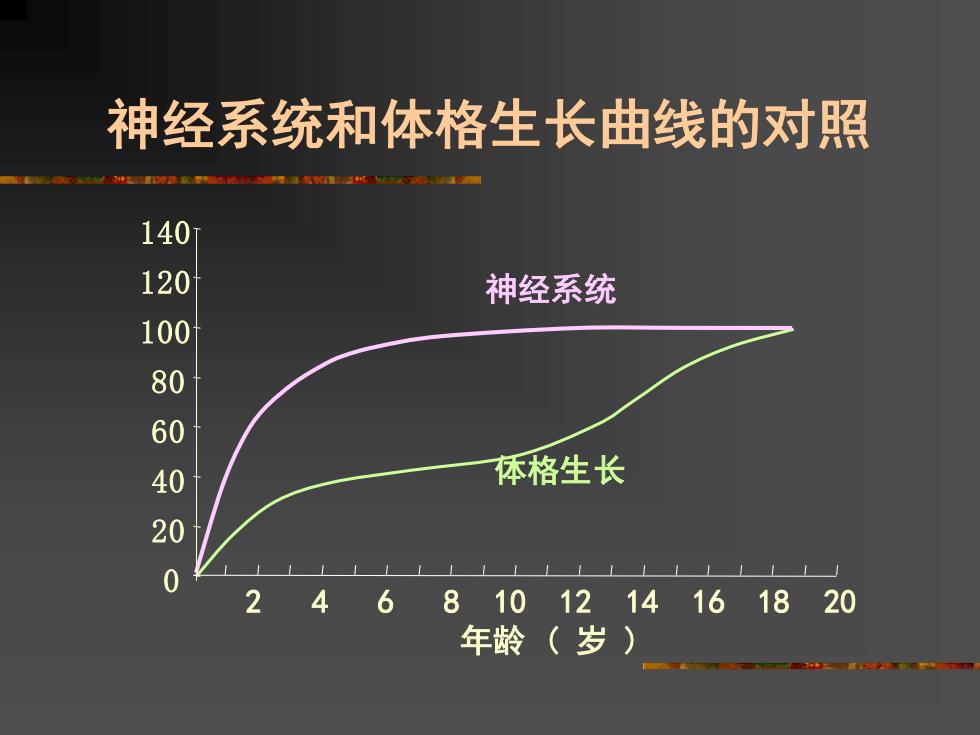 神经系统和体格生长曲线的对照

140
120
100
80
60
40
20
0

神经系统

体格生长

2 4 6 8 10 12 14 16 18 20
年龄（岁）